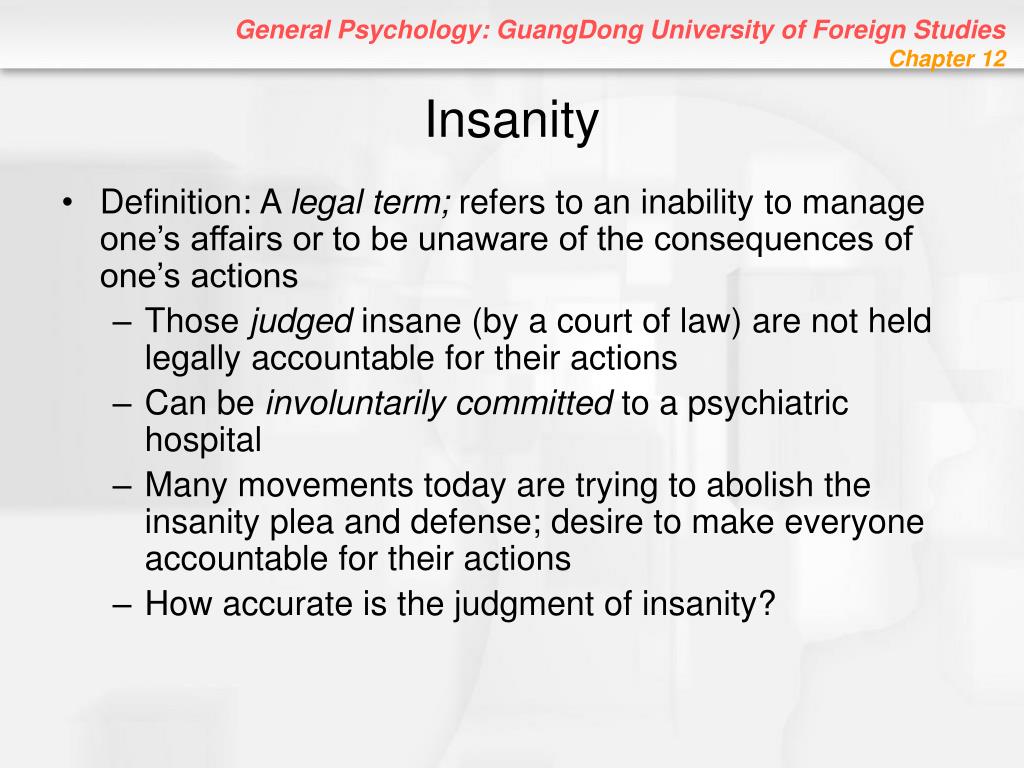 General Psychology: GuangDong University of Foreign Studies
Chapter 12

Insanity

• Definition: A legal term; refers to an inability to manage one's affairs or to be unaware of the consequences of one's actions
– Those judged insane (by a court of law) are not held legally accountable for their actions
– Can be involuntarily committed to a psychiatric hospital
– Many movements today are trying to abolish the insanity plea and defense; desire to make everyone accountable for their actions
– How accurate is the judgment of insanity?